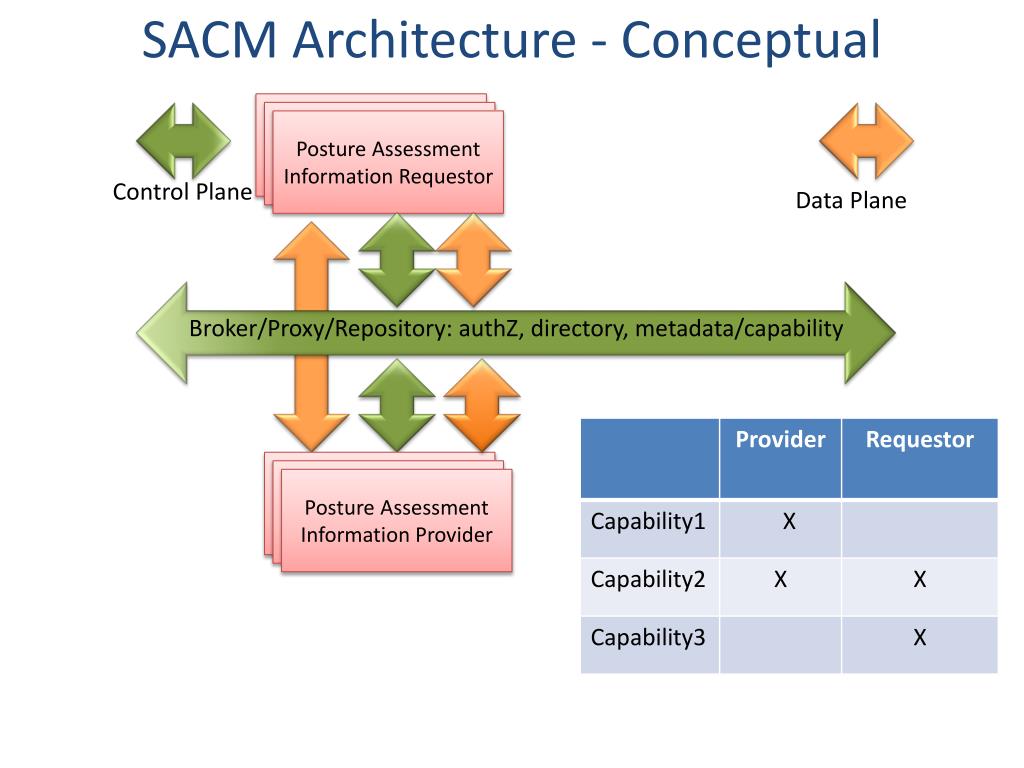 SACM Architecture - Conceptual

Control Plane

Posture Assessment Information Requestor

Data Plane

Broker/Proxy/Repository: authZ, directory, metadata/capability

Posture Assessment Information Provider

| | Provider | Requestor |
|---|---|---|
| Capability1 | X | |
| Capability2 | X | X |
| Capability3 | | X |